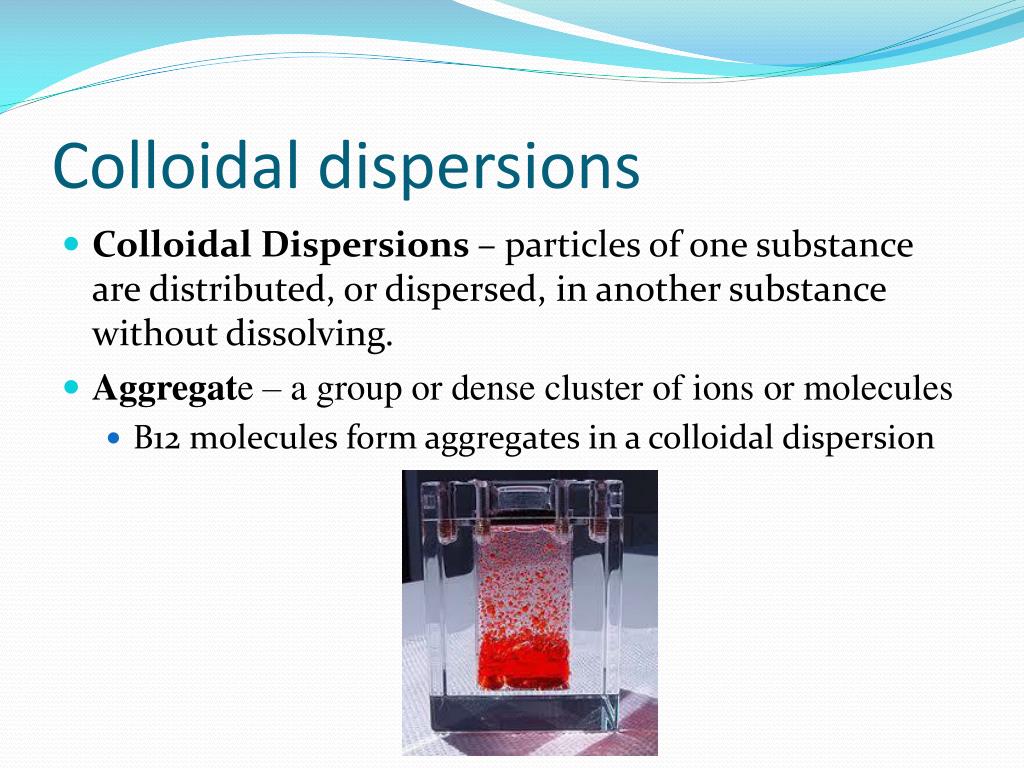 Colloidal dispersions

Colloidal Dispersions – particles of one substance are distributed, or dispersed, in another substance without dissolving.

Aggregate – a group or dense cluster of ions or molecules

B12 molecules form aggregates in a colloidal dispersion